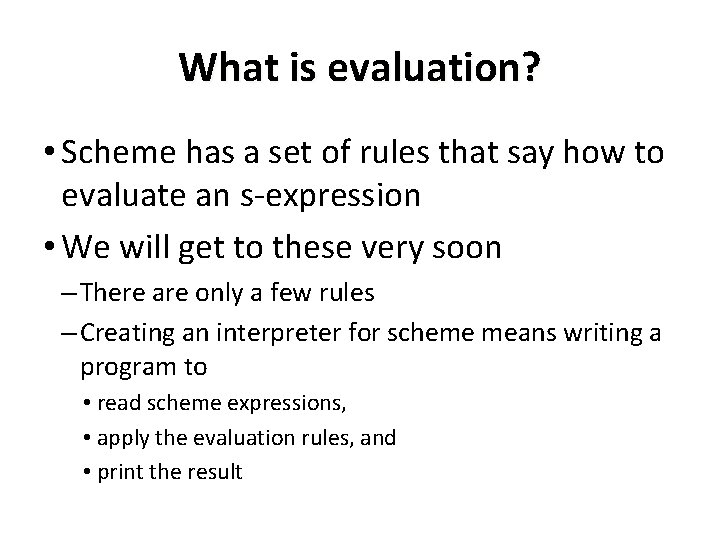 What is evaluation?

• Scheme has a set of rules that say how to evaluate an s-expression

• We will get to these very soon

– There are only a few rules

– Creating an interpreter for scheme means writing a program to

• read scheme expressions,

• apply the evaluation rules, and

• print the result